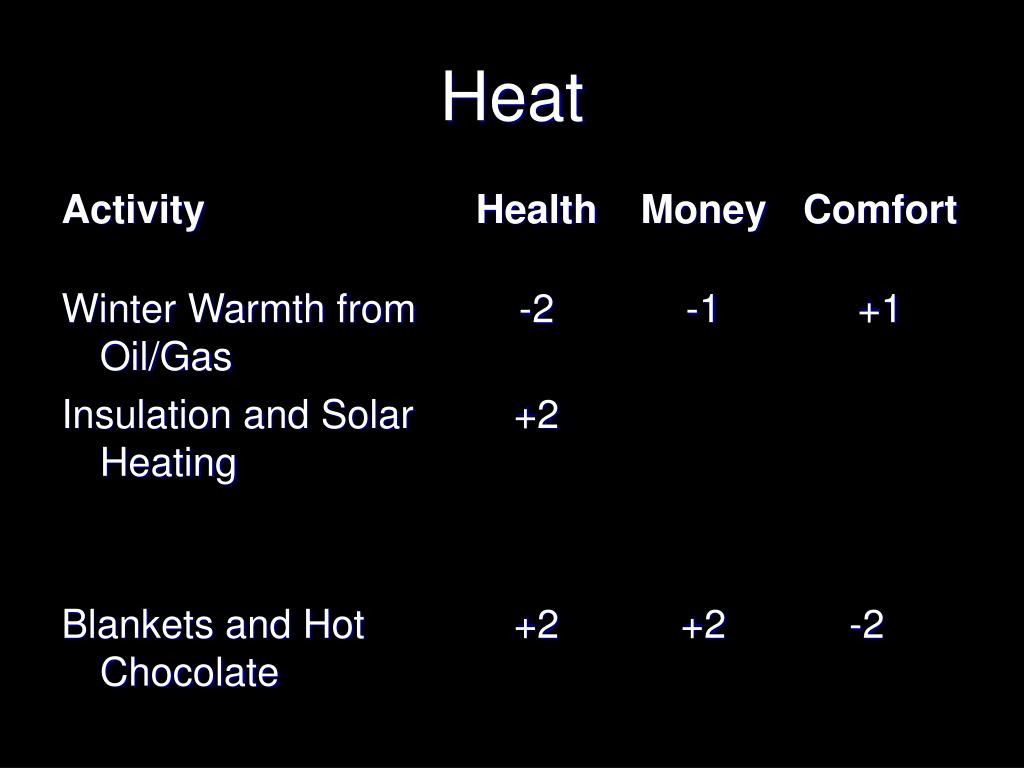 Heat

| Activity | Health | Money | Comfort |
|---|---|---|---|
| Winter Warmth from Oil/Gas | -2 | -1 | +1 |
| Insulation and Solar Heating | +2 | | |
| Blankets and Hot Chocolate | +2 | +2 | -2 |